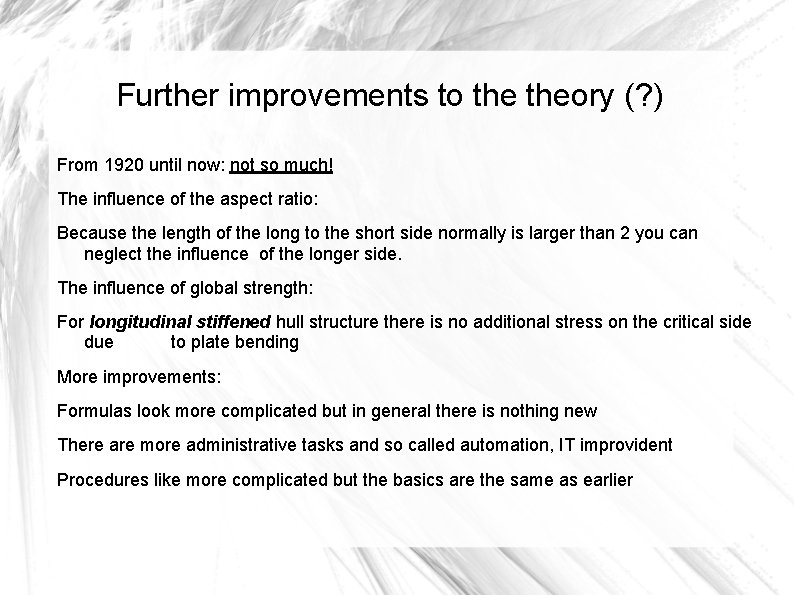 Further improvements to the theory (?)

From 1920 until now: not so much!

The influence of the aspect ratio:

Because the length of the long to the short side normally is larger than 2 you can neglect the influence of the longer side.

The influence of global strength:

For longitudinal stiffened hull structure there is no additional stress on the critical side due to plate bending

More improvements:

Formulas look more complicated but in general there is nothing new

There are more administrative tasks and so called automation, IT improvident

Procedures like more complicated but the basics are the same as earlier